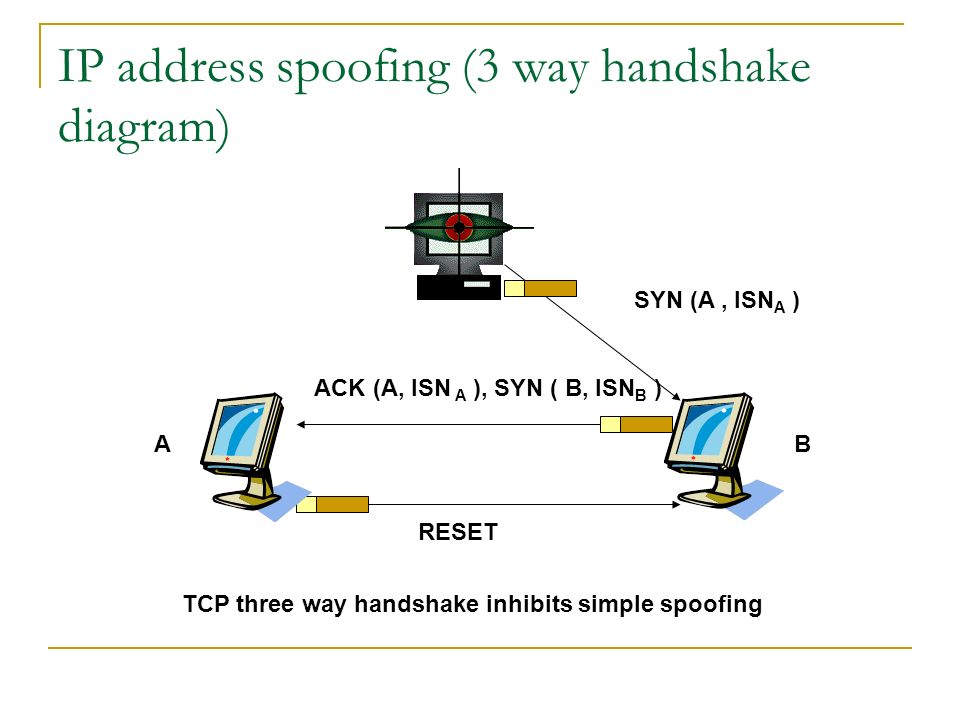 IP address spoofing (3 way handshake diagram)

SYN (A , $ISN_A$ )

ACK (A, $ISN_A$ ), SYN ( B, $ISN_B$ )

A

B

RESET

TCP three way handshake inhibits simple spoofing